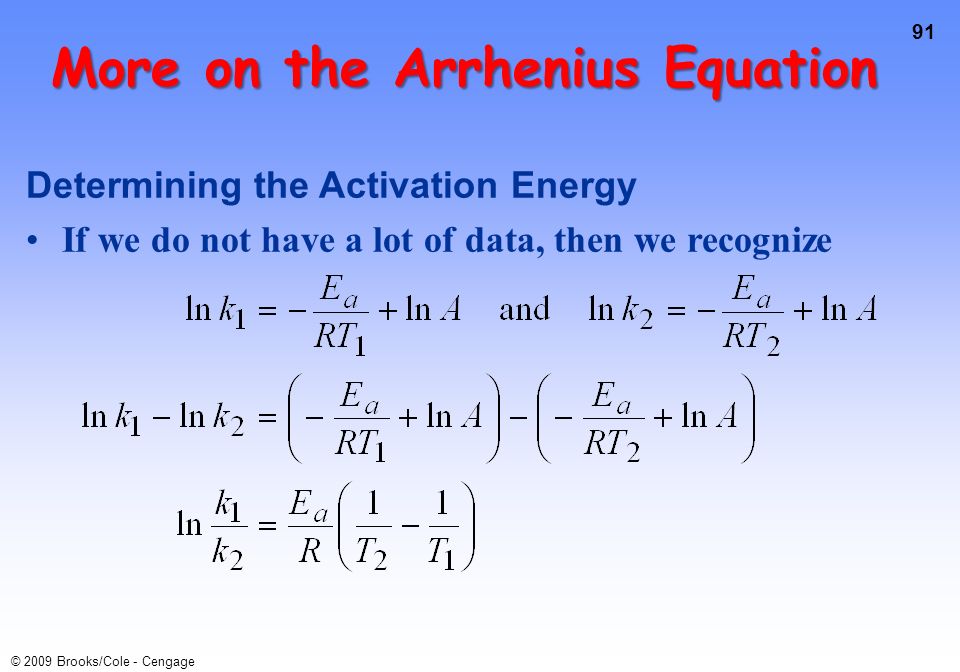 91

More on the Arrhenius Equation

Determining the Activation Energy

• If we do not have a lot of data, then we recognize

$\ln k_1 = -\frac{E_a}{RT_1} + \ln A$ and $\ln k_2 = -\frac{E_a}{RT_2} + \ln A$

$\ln k_1 - \ln k_2 = \left(-\frac{E_a}{RT_1} + \ln A\right) - \left(-\frac{E_a}{RT_2} + \ln A\right)$

$\ln \frac{k_1}{k_2} = \frac{E_a}{R}\left(\frac{1}{T_2} - \frac{1}{T_1}\right)$

© 2009 Brooks/Cole - Cengage